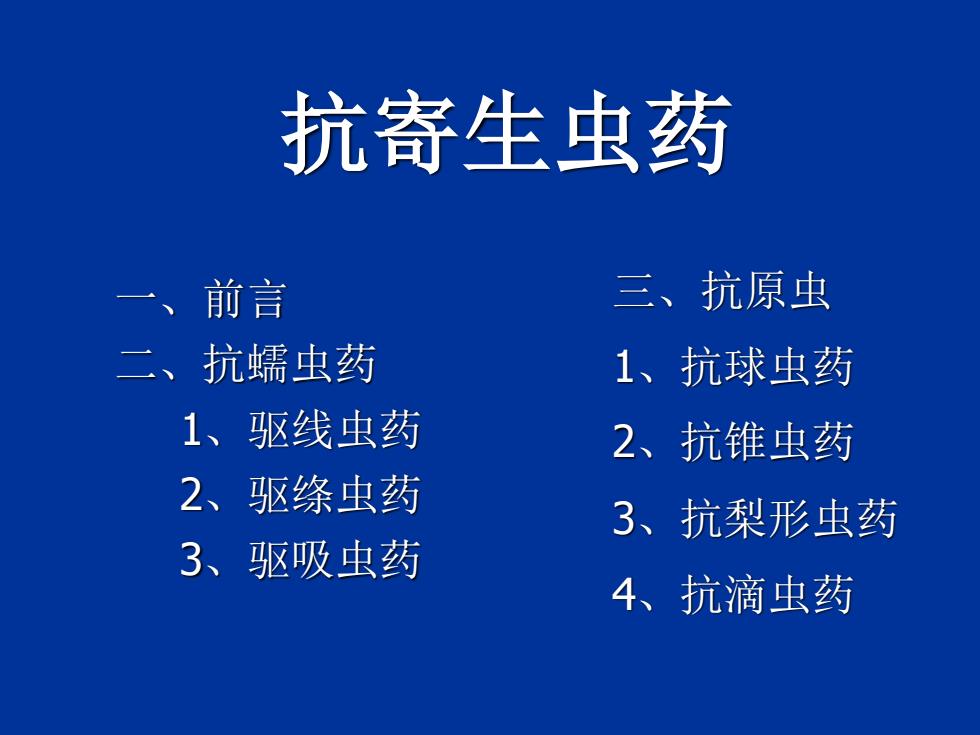 抗寄生虫药

一、前言
二、抗蠕虫药
1、驱线虫药
2、驱绦虫药
3、驱吸虫药

三、抗原虫
1、抗球虫药
2、抗锥虫药
3、抗梨形虫药
4、抗滴虫药